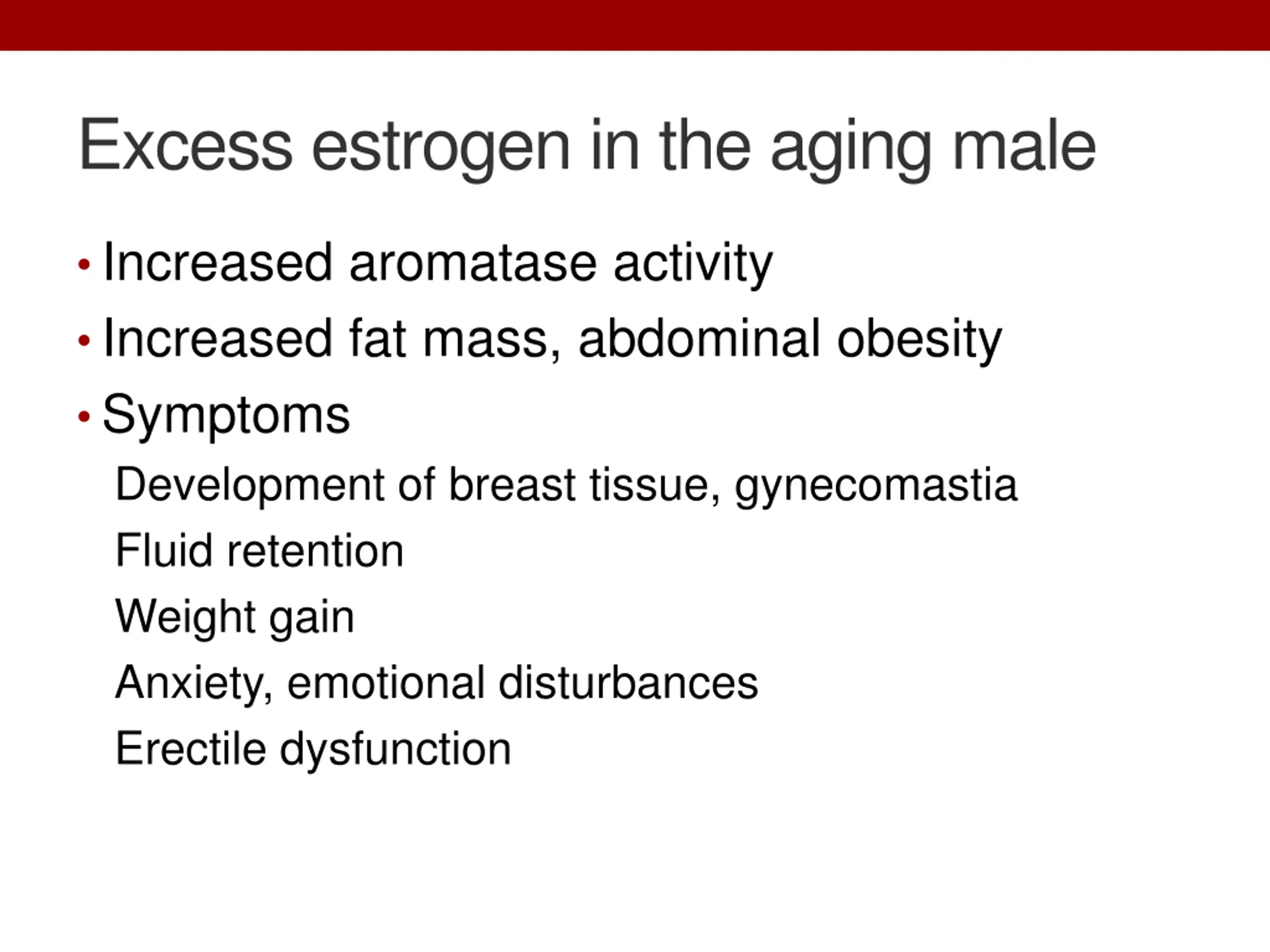 Excess estrogen in the aging male

• Increased aromatase activity
• Increased fat mass, abdominal obesity
• Symptoms

Development of breast tissue, gynecomastia

Fluid retention

Weight gain

Anxiety, emotional disturbances

Erectile dysfunction